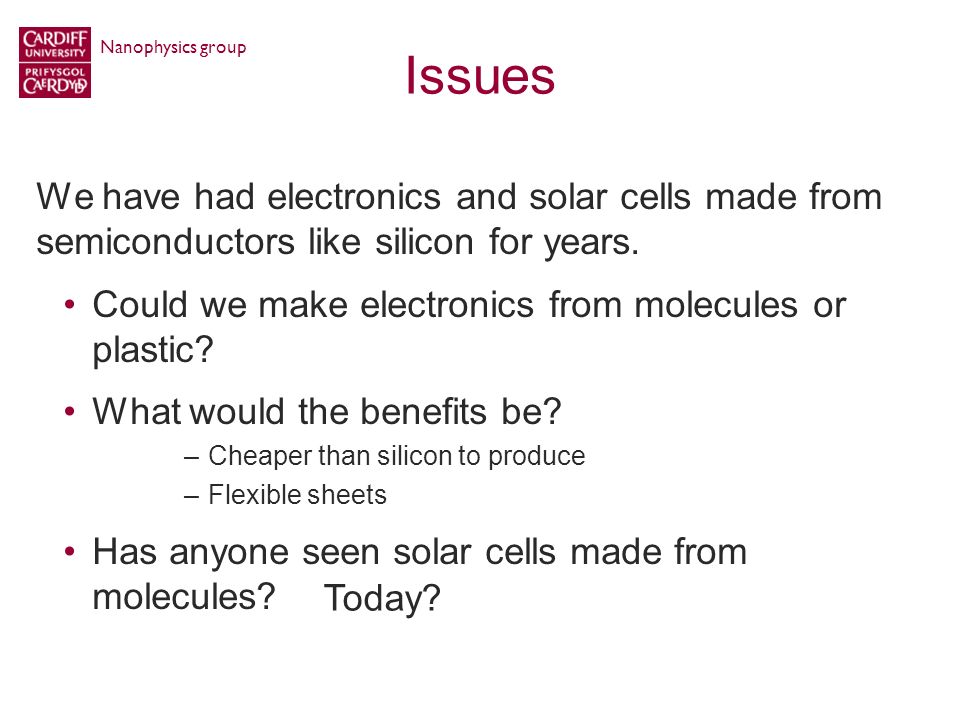 CARDIFF UNIVERSITY
PRIFYSGOL CAERDYDD

Nanophysics group

Issues

We have had electronics and solar cells made from semiconductors like silicon for years.

• Could we make electronics from molecules or plastic?

• What would the benefits be?
– Cheaper than silicon to produce
– Flexible sheets

• Has anyone seen solar cells made from molecules? Today?